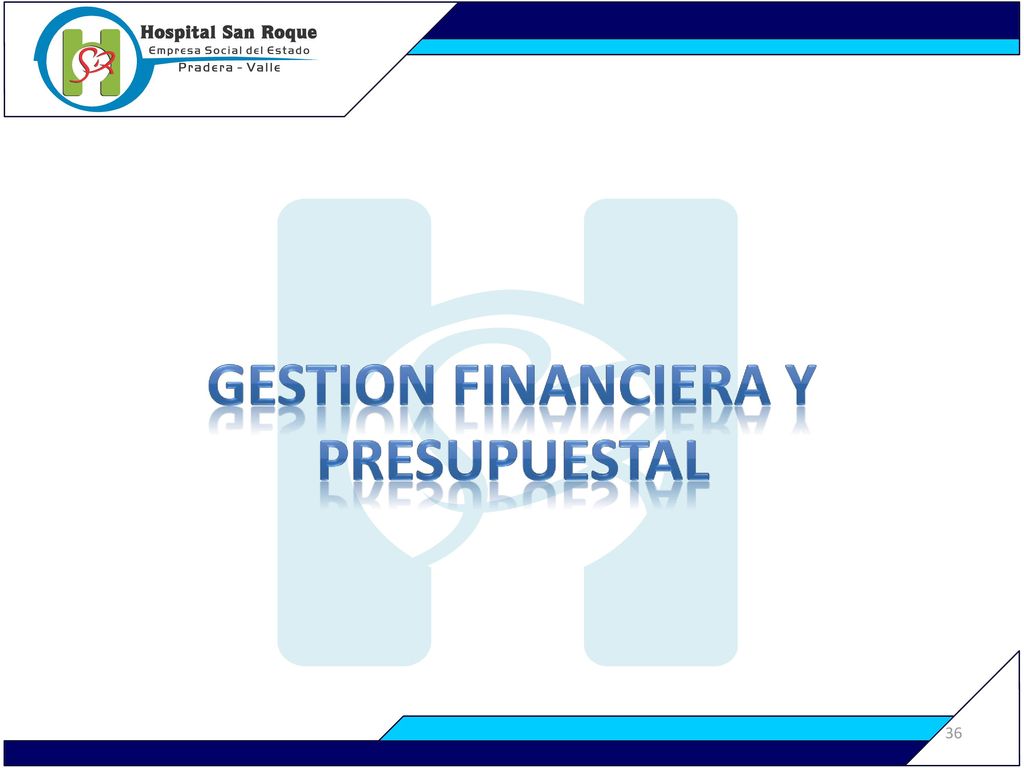 Hospital San Roque
Empresa Social del Estado
Pradera - Valle

GESTION FINANCIERA Y PRESUPUESTAL

36